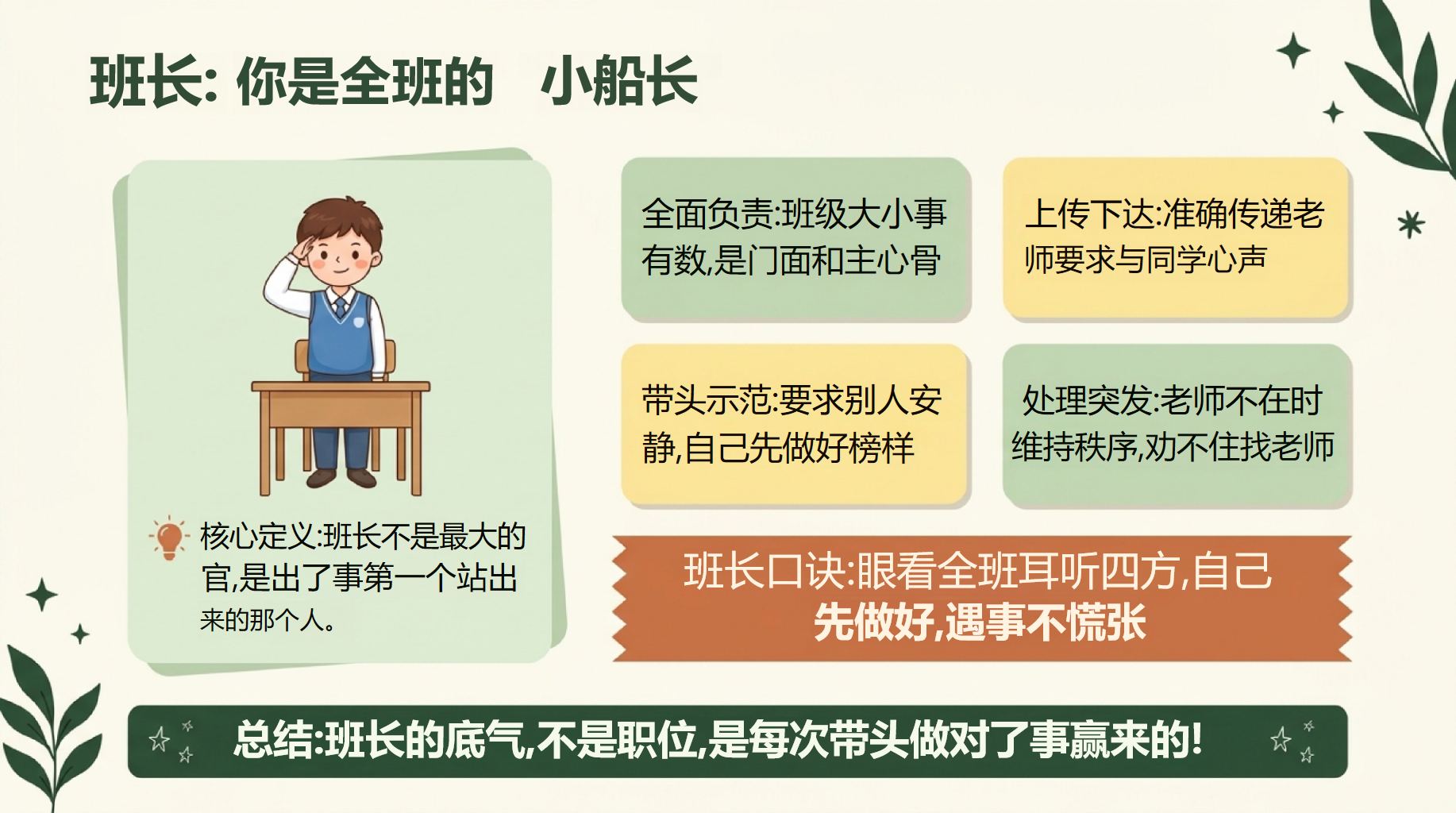 班长: 你是全班的 小船长

核心定义:班长不是最大的官,是出了事第一个站出来的那个人。

全面负责:班级大小事有数,是门面和主心骨

上传下达:准确传递老师要求与同学心声

带头示范:要求别人安静,自己先做好榜样

处理突发:老师不在时维持秩序,劝不住找老师

班长口诀:眼看全班耳听四方,自己先做好,遇事不慌张

总结:班长的底气,不是职位,是每次带头做对了事赢来的!